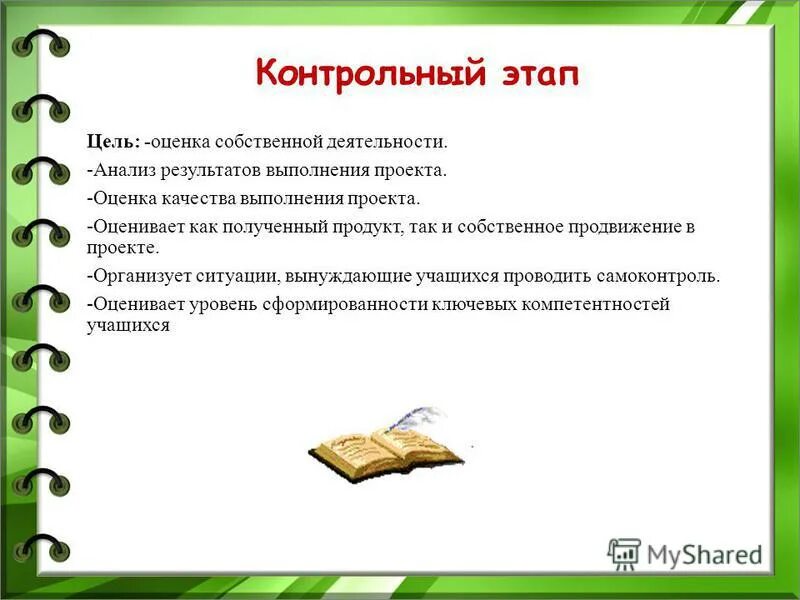 Контрольный этап

Цель: -оценка собственной деятельности.

-Анализ результатов выполнения проекта.

-Оценка качества выполнения проекта.

-Оценивает как полученный продукт, так и собственное продвижение в проекте.

-Организует ситуации, вынуждающие учащихся проводить самоконтроль.

-Оценивает уровень сформированности ключевых компетентностей учащихся

MyShared